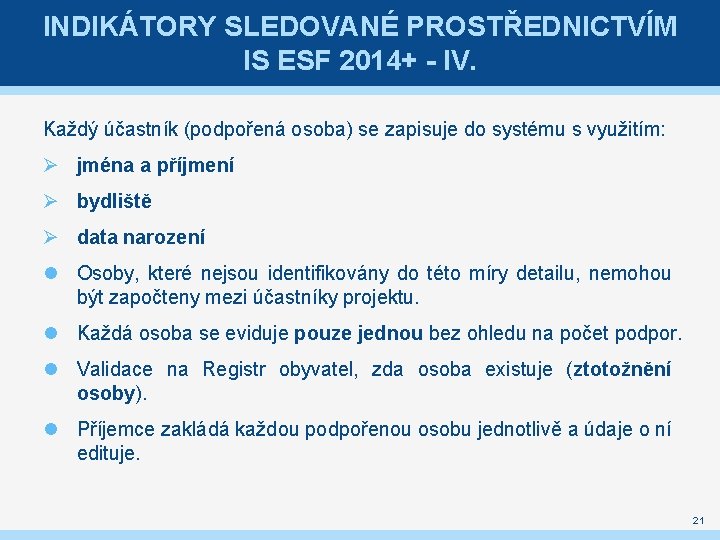 INDIKÁTORY SLEDOVANÉ PROSTŘEDNICTVÍM IS ESF 2014+ - IV.

Každý účastník (podpořená osoba) se zapisuje do systému s využitím:

➢ jména a příjmení

➢ bydliště

➢ data narození

● Osoby, které nejsou identifikovány do této míry detailu, nemohou být započteny mezi účastníky projektu.

● Každá osoba se eviduje pouze jednou bez ohledu na počet podpor.

● Validace na Registr obyvatel, zda osoba existuje (ztotožnění osoby).

● Příjemce zakládá každou podpořenou osobu jednotlivě a údaje o ní edituje.

21